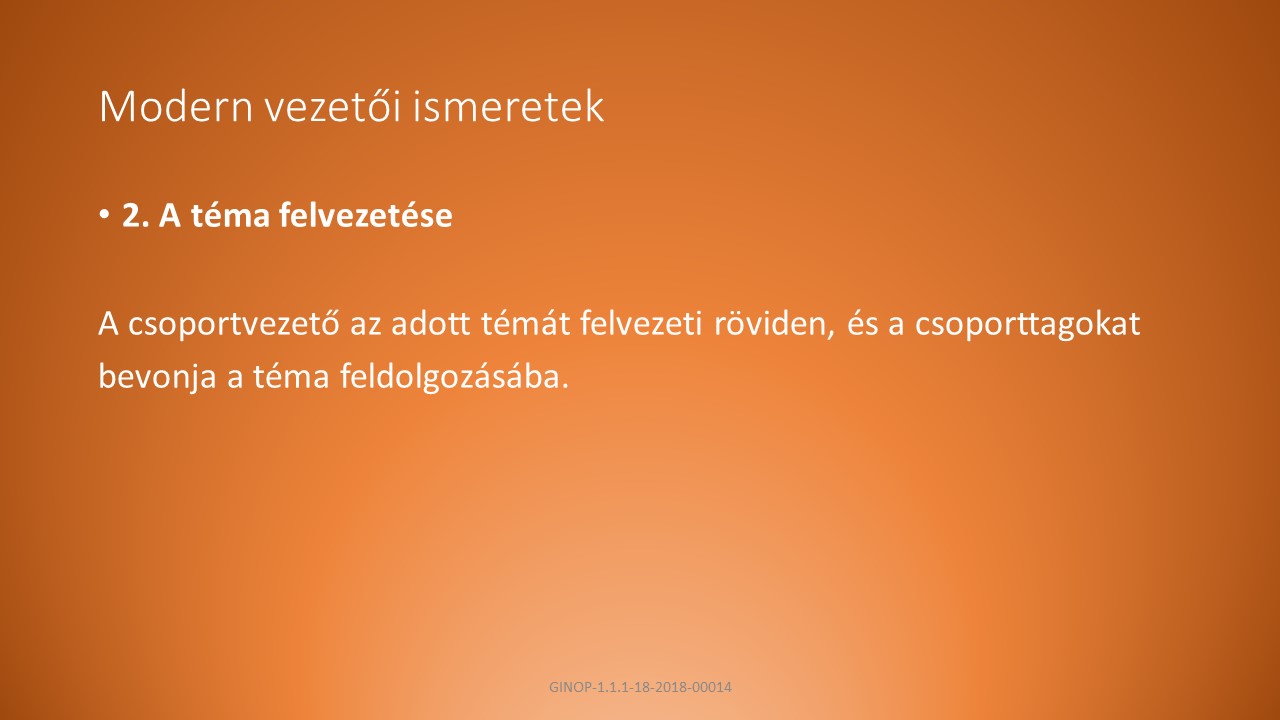 Modern vezetői ismeretek

• 2. A téma felvezetése

A csoportvezető az adott témát felvezeti röviden, és a csoporttagokat bevonja a téma feldolgozásába.

GINOP-1.1.1-18-2018-00014